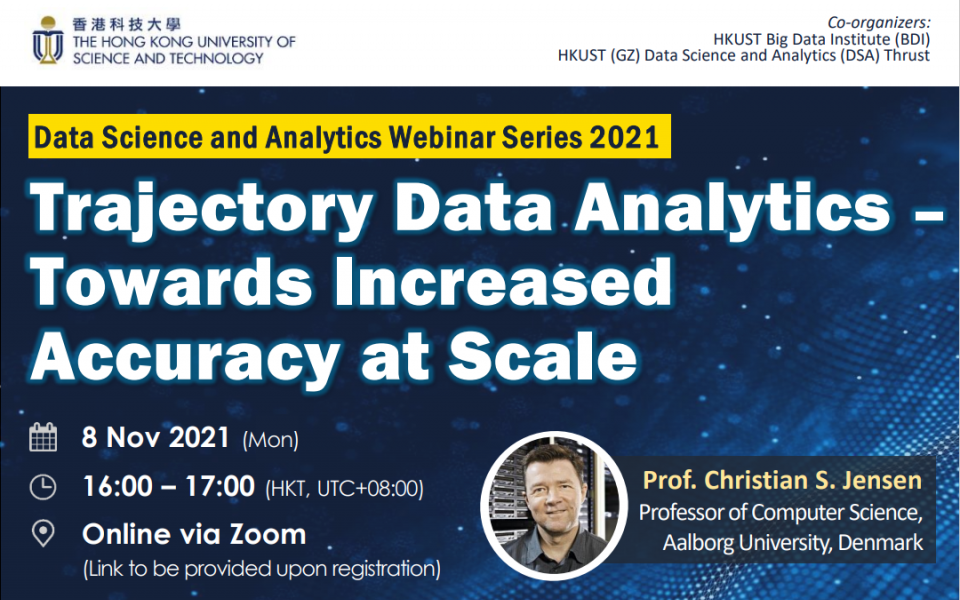 香港科技大學
THE HONG KONG UNIVERSITY OF SCIENCE AND TECHNOLOGY

Co-organizers:
HKUST Big Data Institute (BDI)
HKUST (GZ) Data Science and Analytics (DSA) Thrust

Data Science and Analytics Webinar Series 2021

Trajectory Data Analytics – Towards Increased Accuracy at Scale

8 Nov 2021 (Mon)

16:00 – 17:00 (HKT, UTC+08:00)

Online via Zoom
(Link to be provided upon registration)

Prof. Christian S. Jensen
Professor of Computer Science, Aalborg University, Denmark